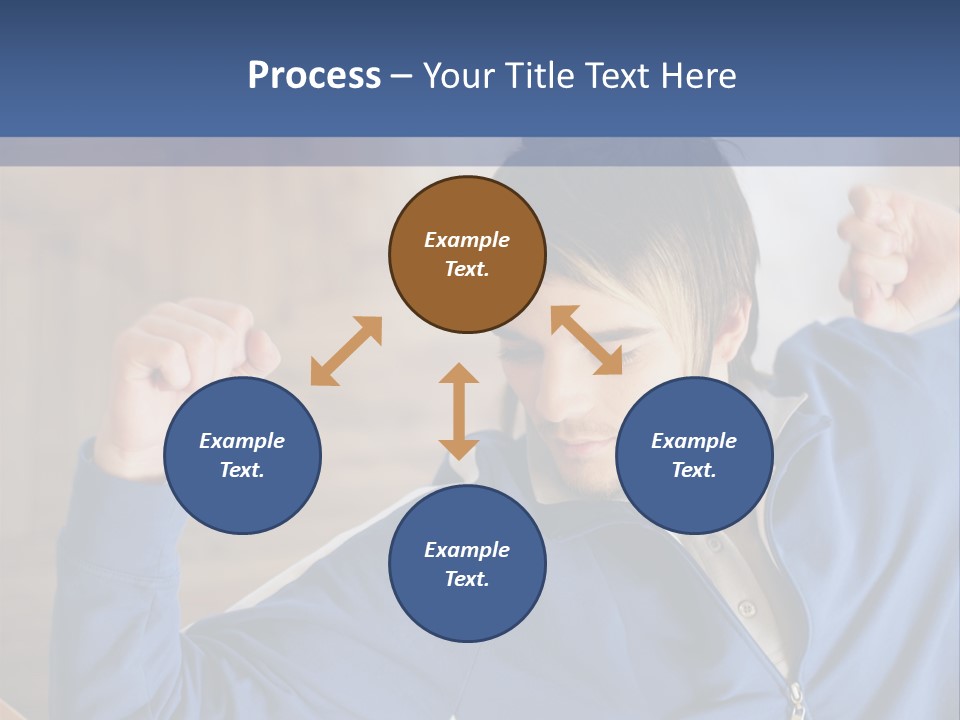 Process – Your Title Text Here

Example Text.

Example Text.

Example Text.

Example Text.